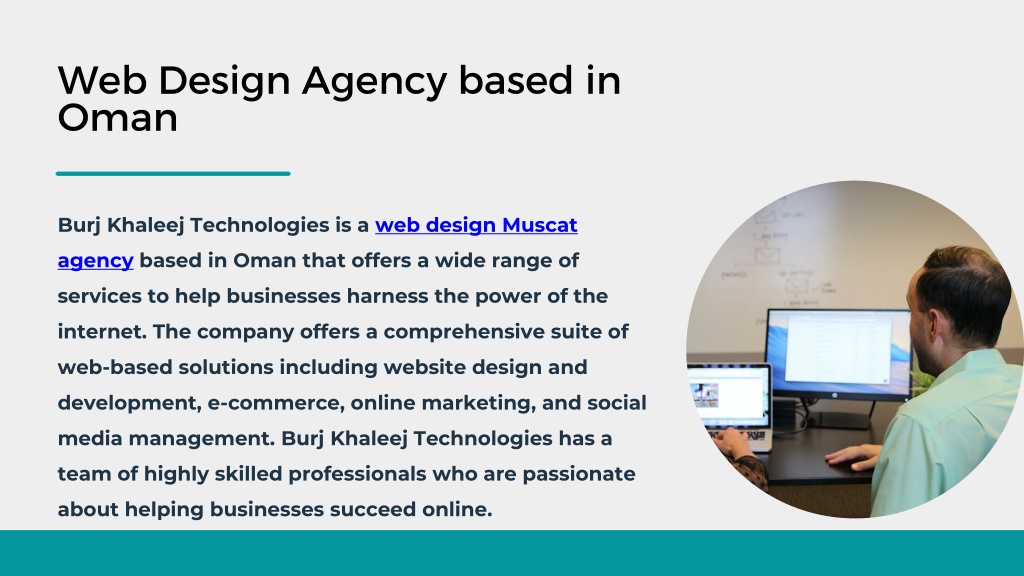 Web Design Agency based in Oman

Burj Khaleej Technologies is a web design Muscat agency based in Oman that offers a wide range of services to help businesses harness the power of the internet. The company offers a comprehensive suite of web-based solutions including website design and development, e-commerce, online marketing, and social media management. Burj Khaleej Technologies has a team of highly skilled professionals who are passionate about helping businesses succeed online.